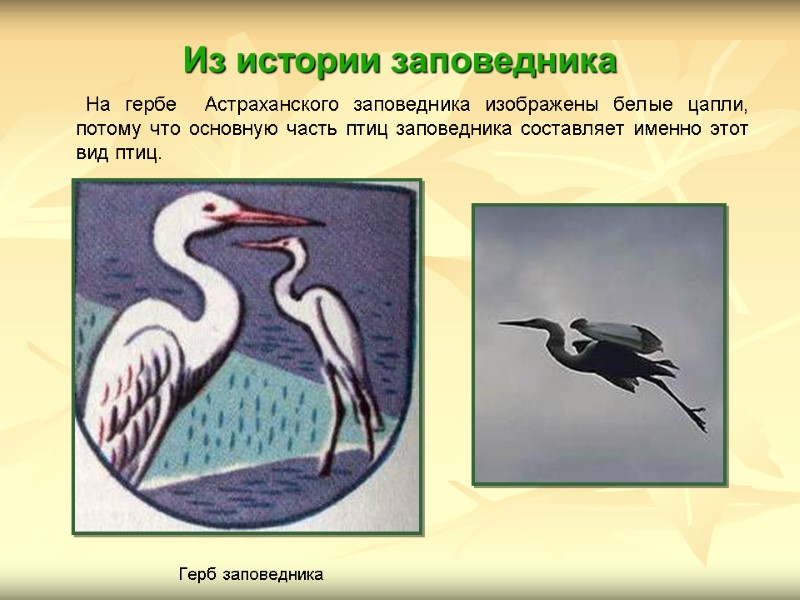 Из истории заповедника

На гербе Астраханского заповедника изображены белые цапли, потому что основную часть птиц заповедника составляет именно этот вид птиц.

Герб заповедника